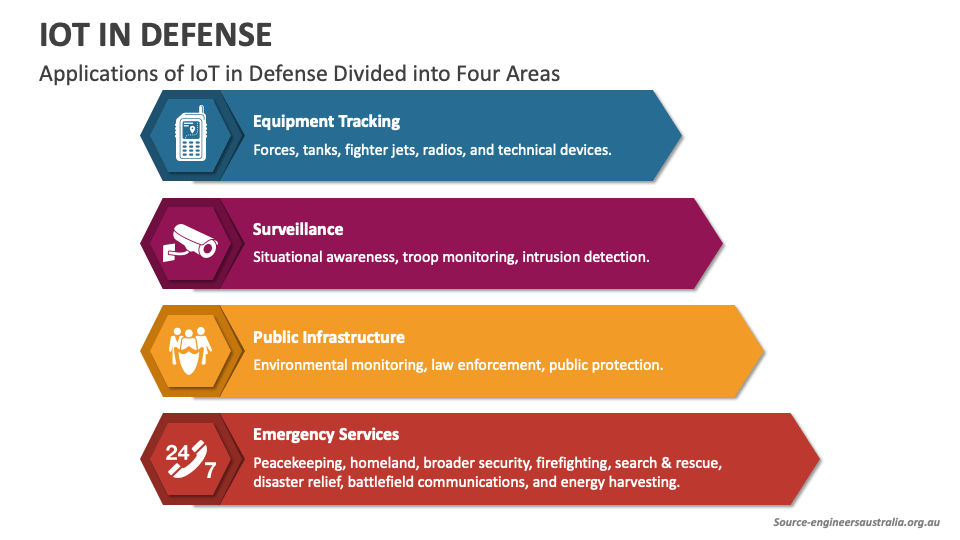 IOT IN DEFENSE

Applications of IoT in Defense Divided into Four Areas

Equipment Tracking
Forces, tanks, fighter jets, radios, and technical devices.

Surveillance
Situational awareness, troop monitoring, intrusion detection.

Public Infrastructure
Environmental monitoring, law enforcement, public protection.

24 7

Emergency Services
Peacekeeping, homeland, broader security, firefighting, search & rescue, disaster relief, battlefield communications, and energy harvesting.

Source-engineersaustralia.org.au